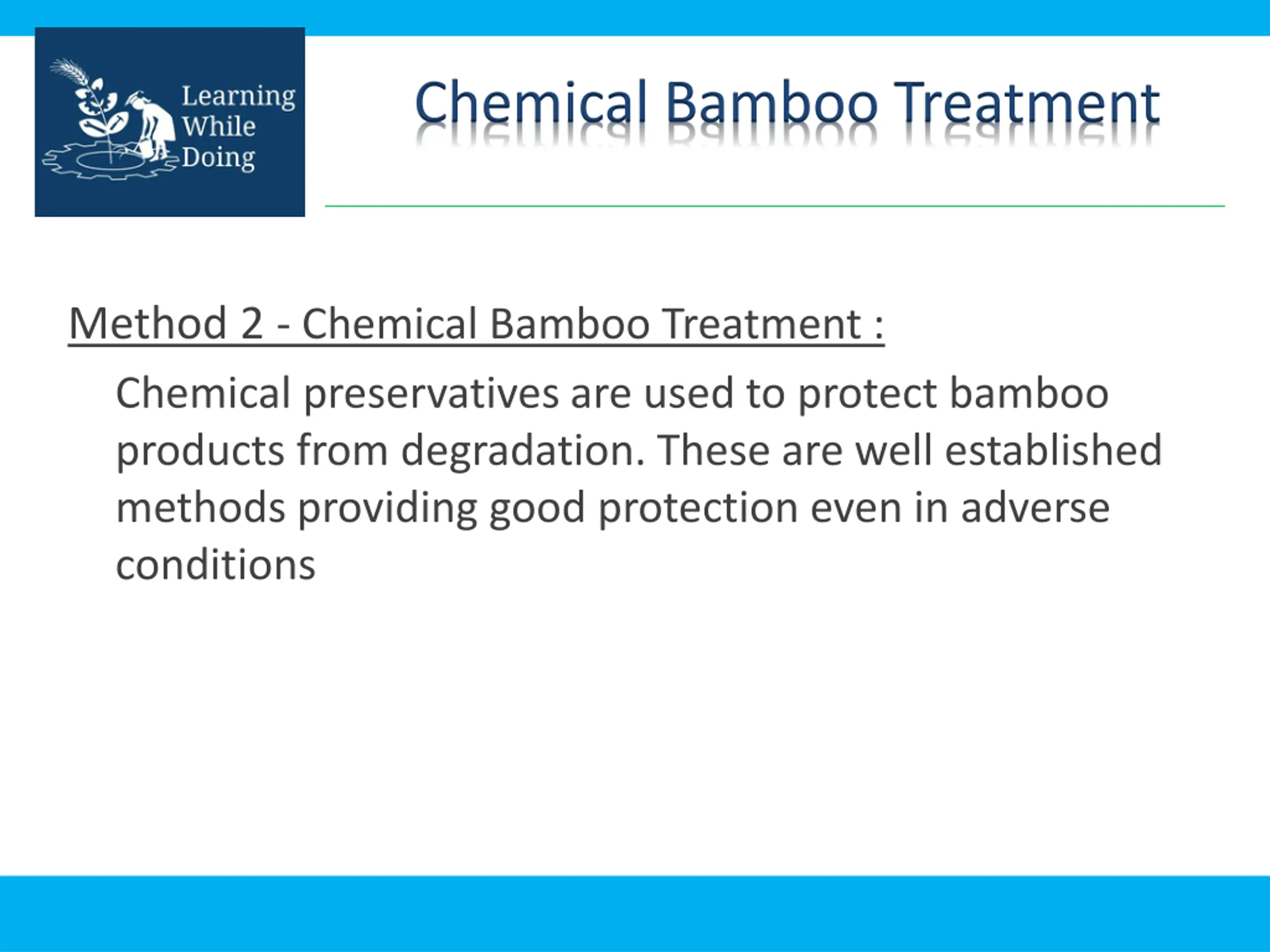 Learning While Doing

Chemical Bamboo Treatment

Method 2 - Chemical Bamboo Treatment :

Chemical preservatives are used to protect bamboo products from degradation. These are well established methods providing good protection even in adverse conditions